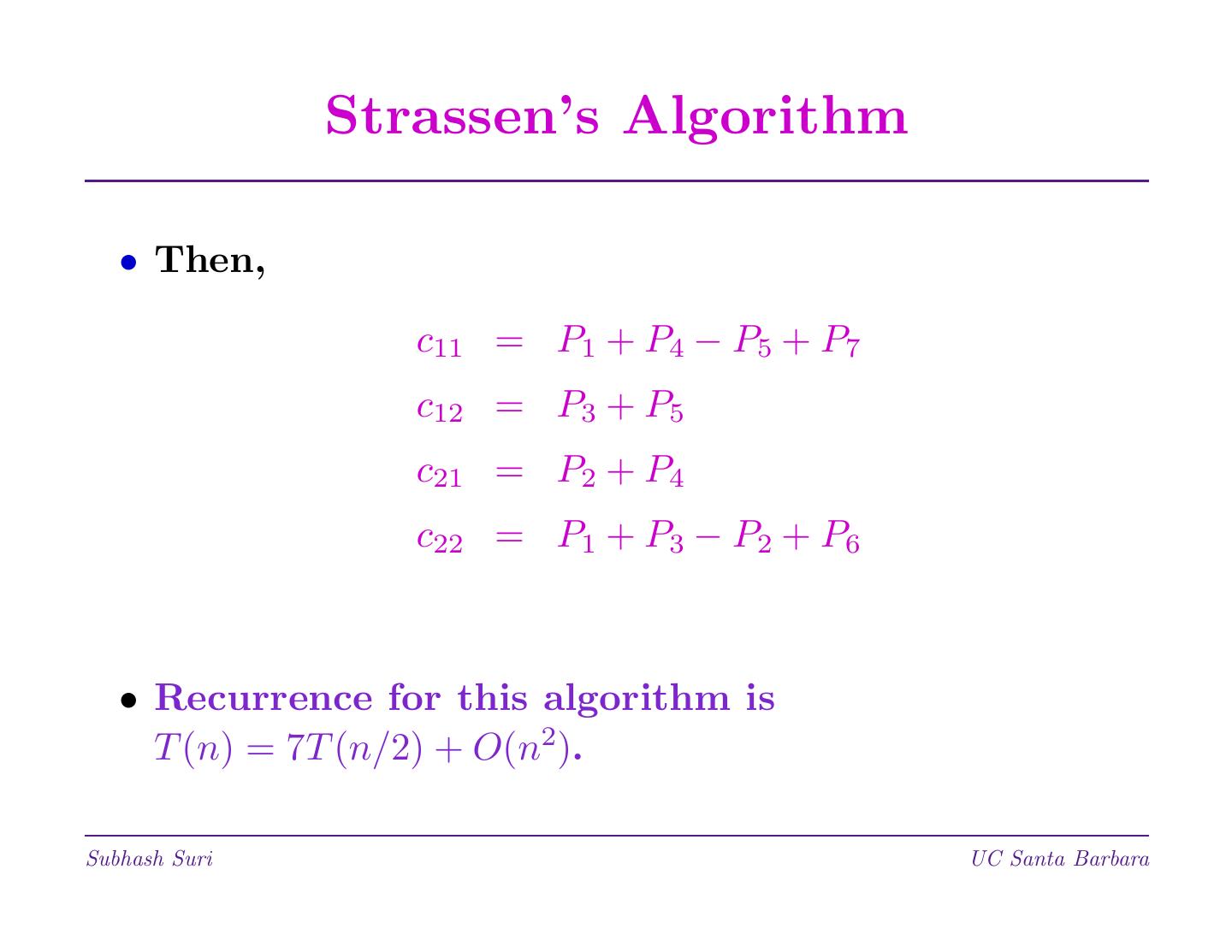 Strassen's Algorithm

• Then,

$c_{11} = P_1 + P_4 - P_5 + P_7$

$c_{12} = P_3 + P_5$

$c_{21} = P_2 + P_4$

$c_{22} = P_1 + P_3 - P_2 + P_6$

• Recurrence for this algorithm is $T(n) = 7T(n/2) + O(n^2)$.

Subhash Suri

UC Santa Barbara